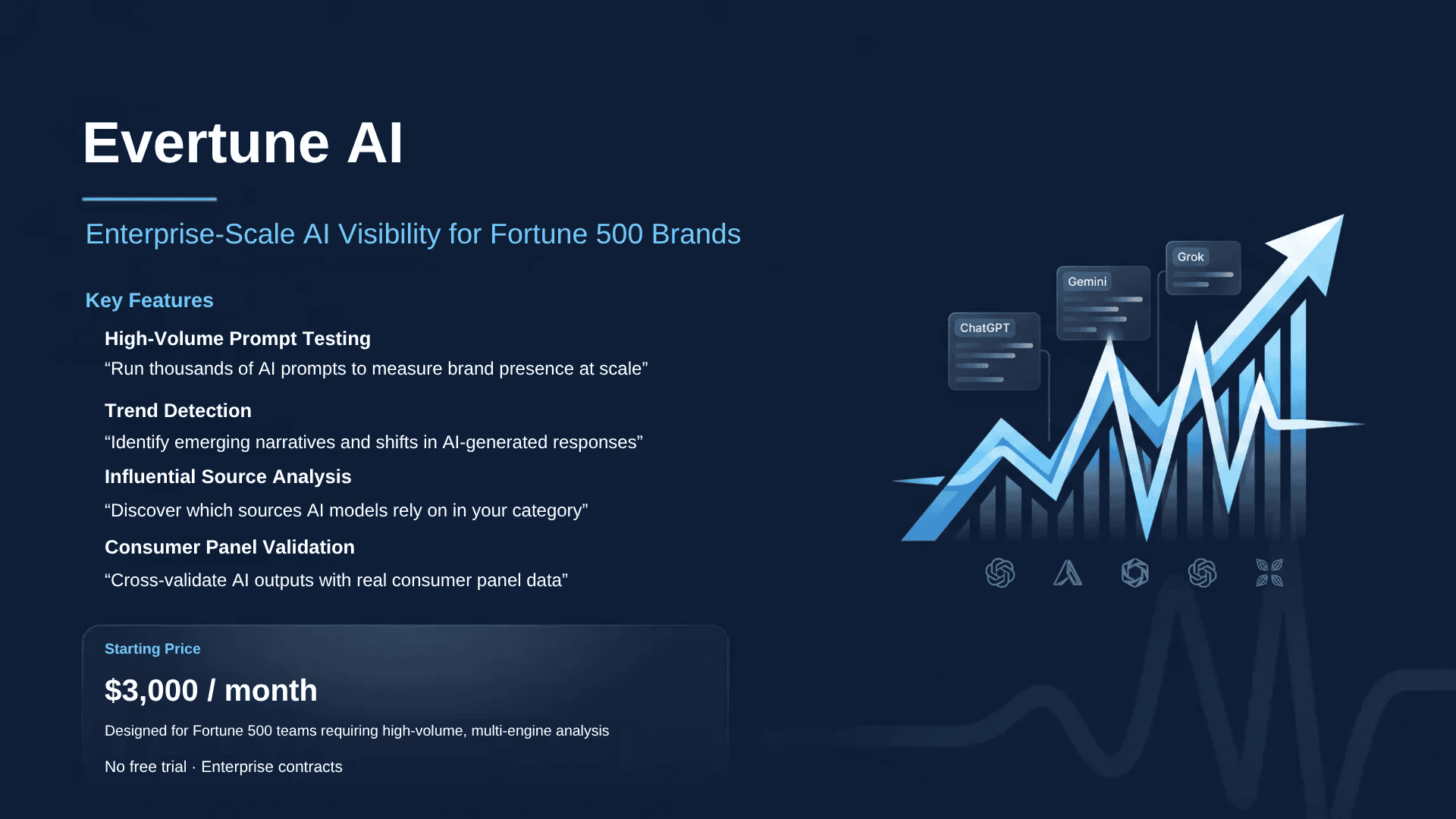 Evertune AI

Enterprise-Scale AI Visibility for Fortune 500 Brands

Key Features

High-Volume Prompt Testing
“Run thousands of AI prompts to measure brand presence at scale”

Trend Detection
“Identify emerging narratives and shifts in AI-generated responses”

Influential Source Analysis
“Discover which sources AI models rely on in your category”

Consumer Panel Validation
“Cross-validate AI outputs with real consumer panel data”

Starting Price

$3,000 / month

Designed for Fortune 500 teams requiring high-volume, multi-engine analysis

No free trial · Enterprise contracts

ChatGPT

Gemini

Grok